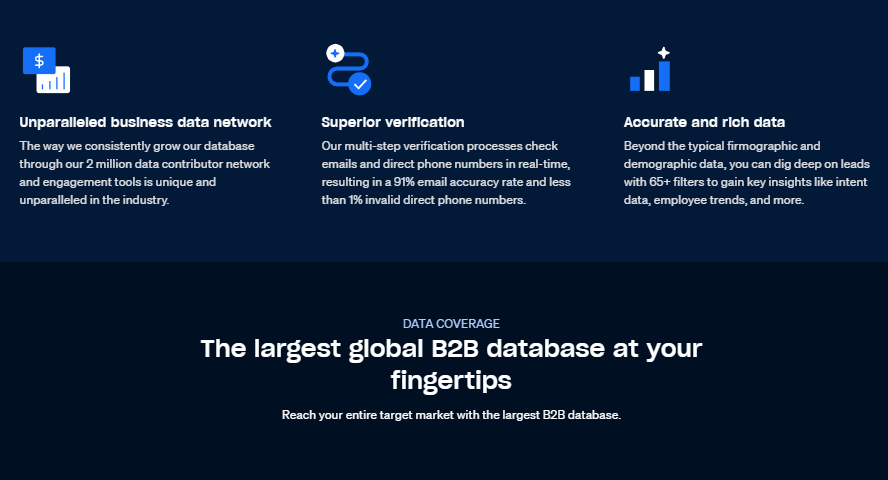 $

Unparalleled business data network

The way we consistently grow our database through our 2 million data contributor network and engagement tools is unique and unparalleled in the industry.

Superior verification

Our multi-step verification processes check emails and direct phone numbers in real-time, resulting in a 91% email accuracy rate and less than 1% invalid direct phone numbers.

Accurate and rich data

Beyond the typical firmographic and demographic data, you can dig deep on leads with 65+ filters to gain key insights like intent data, employee trends, and more.

DATA COVERAGE

The largest global B2B database at your fingertips

Reach your entire target market with the largest B2B database.